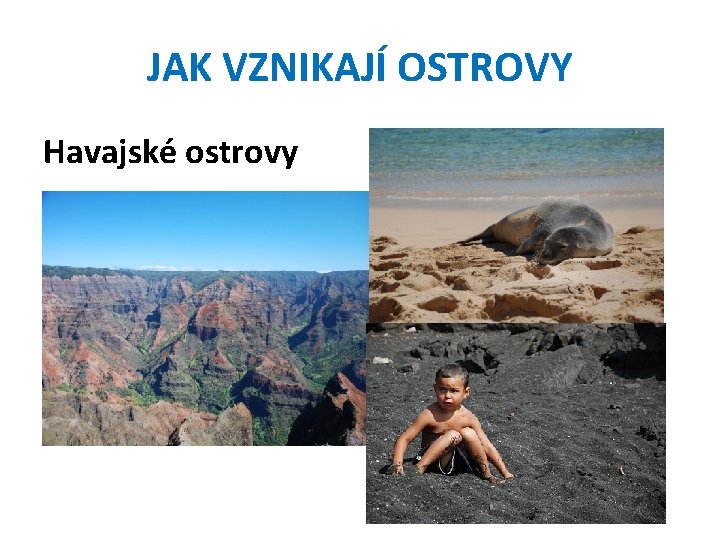 JAK VZNIKAJÍ OSTROVY

Havajské ostrovy